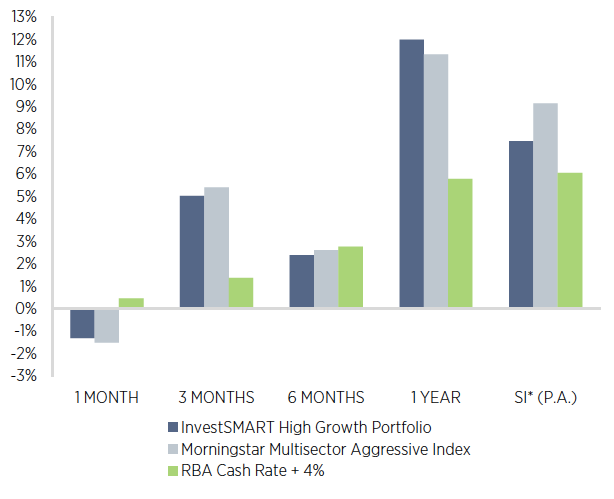 13%
12%
11%
10%
9%
8%
7%
6%
5%
4%
3%
2%
1%
0%
-1%
-2%
-3%

1 MONTH
3 MONTHS
6 MONTHS
1 YEAR
SI* (P.A.)

InvestSMART High Growth Portfolio
Morningstar Multisector Aggressive Index
RBA Cash Rate + 4%